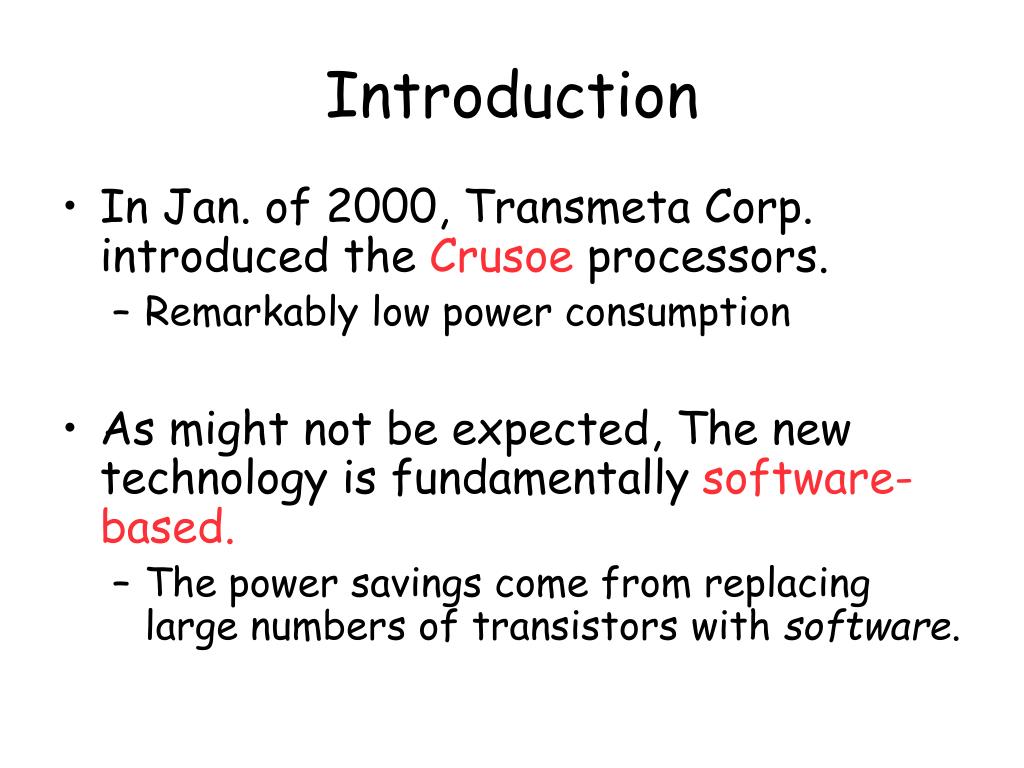 Introduction

• In Jan. of 2000, Transmeta Corp. introduced the Crusoe processors.
– Remarkably low power consumption

• As might not be expected, The new technology is fundamentally software-based.
– The power savings come from replacing large numbers of transistors with software.